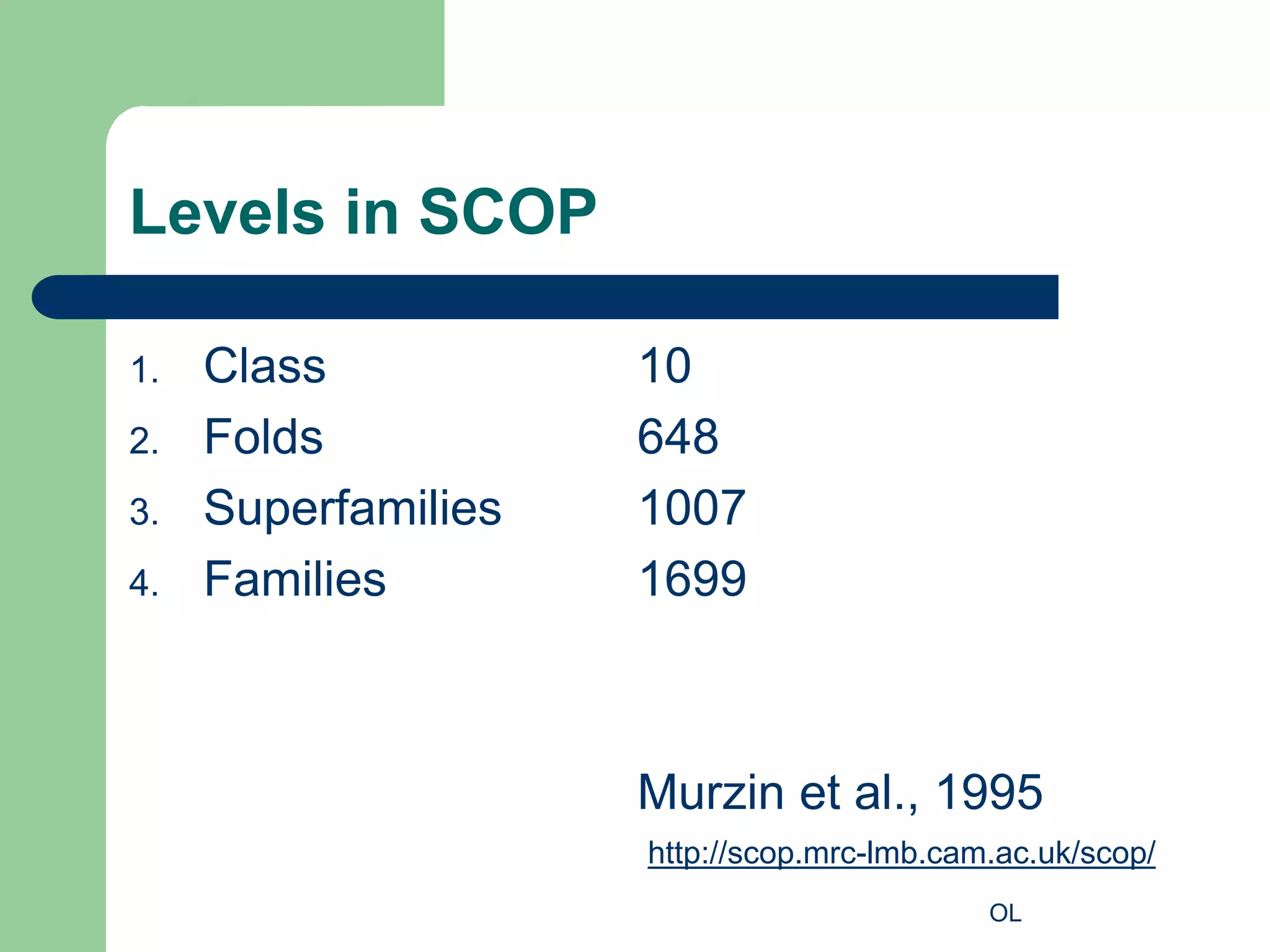 Levels in SCOP

1. Class 10
2. Folds 648
3. Superfamilies 1007
4. Families 1699

Murzin et al., 1995

http://scop.mrc-lmb.cam.ac.uk/scop/

OL